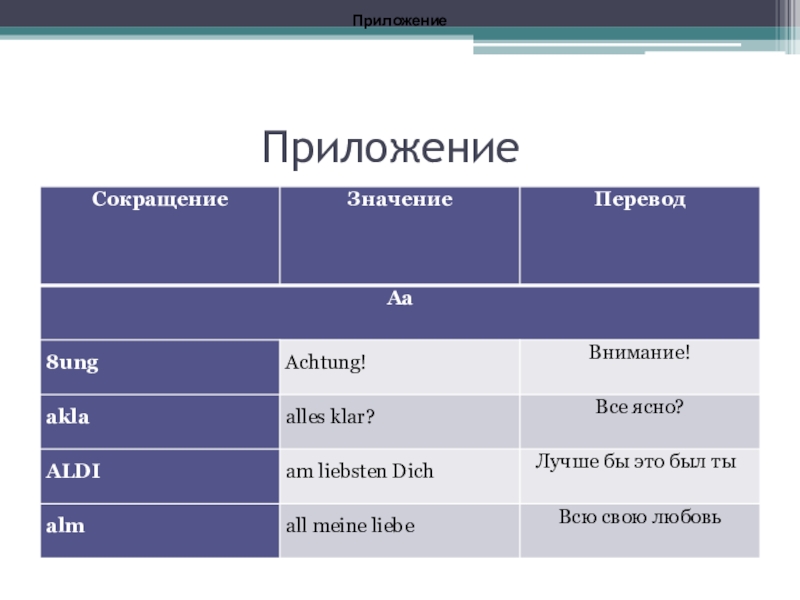 Приложение

Приложение

| Сокращение | Значение | Перевод |
|---|---|---|
| Aa | | |
| 8ung | Achtung! | Внимание! |
| akla | alles klar? | Все ясно? |
| ALDI | am liebsten Dich | Лучше бы это был ты |
| alm | all meine liebe | Всю свою любовь |